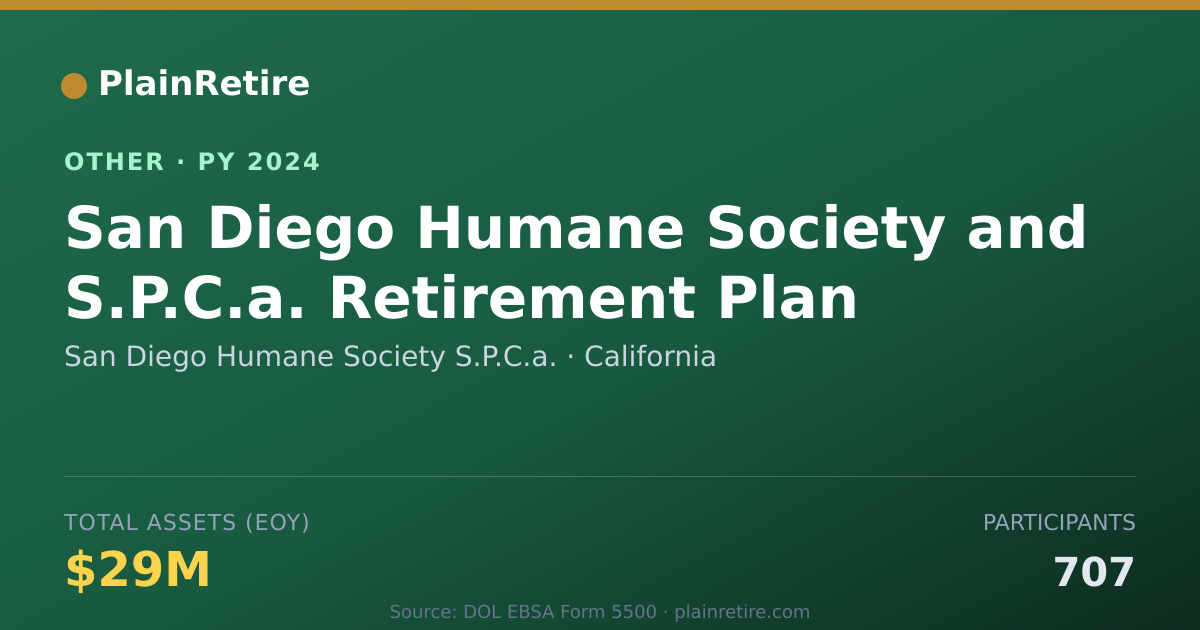 PlainRetire

OTHER · PY 2024

San Diego Humane Society and S.P.C.a. Retirement Plan

San Diego Humane Society S.P.C.a. · California

TOTAL ASSETS (EOY)

$29M

PARTICIPANTS

707

Source: DOL EBSA Form 5500 · plainretire.com